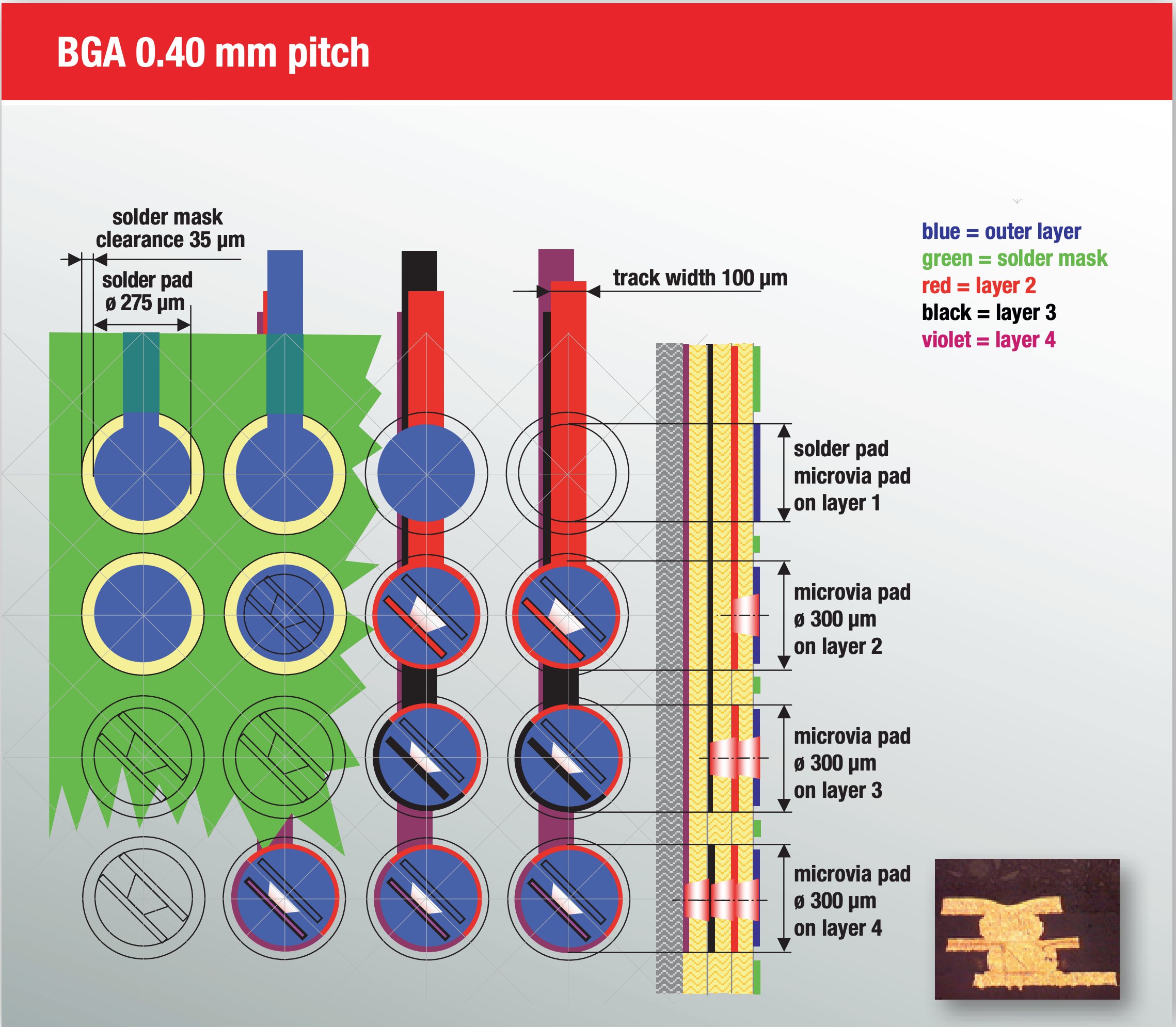 BGA 0.40 mm pitch

solder mask clearance 35 µm

solder pad ø 275 µm

track width 100 µm

blue = outer layer
green = solder mask
red = layer 2
black = layer 3
violet = layer 4

solder pad microvia pad on layer 1

microvia pad ø 300 µm on layer 2

microvia pad ø 300 µm on layer 3

microvia pad ø 300 µm on layer 4